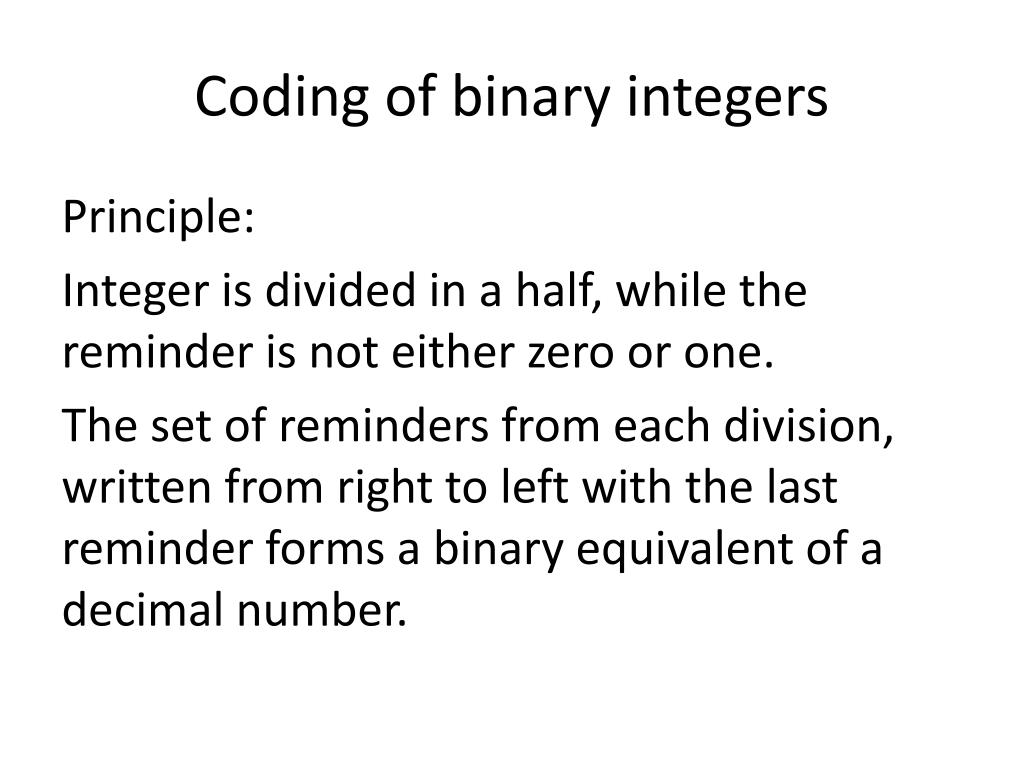 Coding of binary integers

Principle:

Integer is divided in a half, while the reminder is not either zero or one.

The set of reminders from each division, written from right to left with the last reminder forms a binary equivalent of a decimal number.